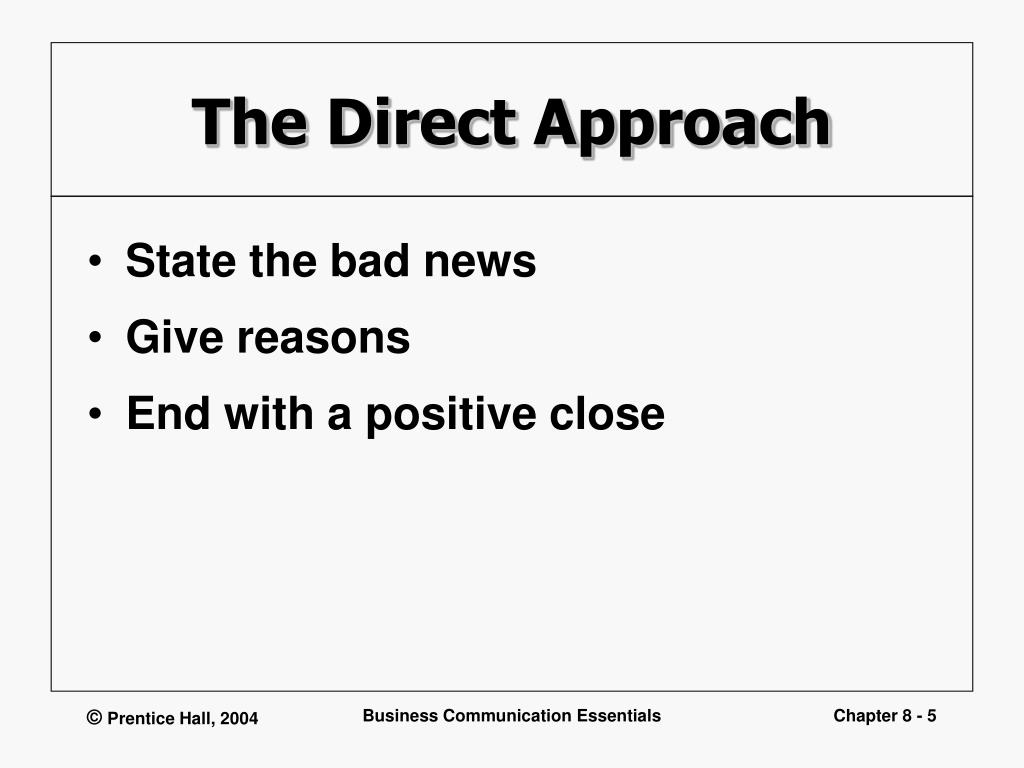 The Direct Approach

• State the bad news
• Give reasons
• End with a positive close

© Prentice Hall, 2004

Business Communication Essentials

Chapter 8 - 5